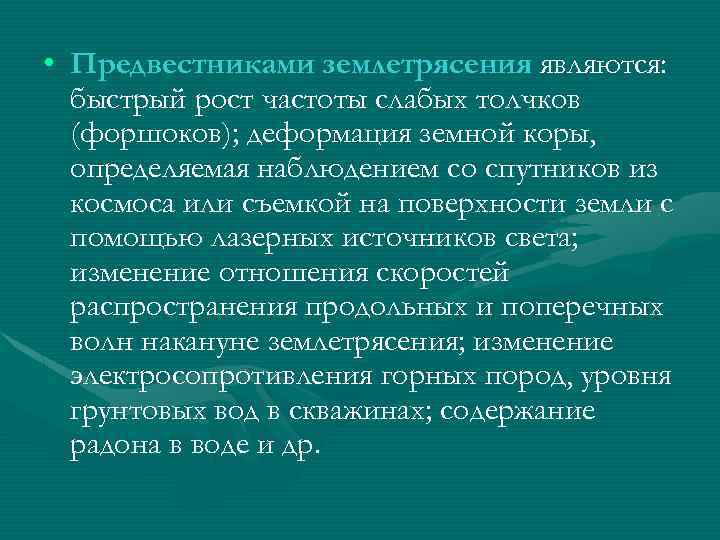 • Предвестниками землетрясения являются: быстрый рост частоты слабых толчков (форшоков); деформация земной коры, определяемая наблюдением со спутников из космоса или съемкой на поверхности земли с помощью лазерных источников света; изменение отношения скоростей распространения продольных и поперечных волн накануне землетрясения; изменение электросопротивления горных пород, уровня грунтовых вод в скважинах; содержание радона в воде и др.